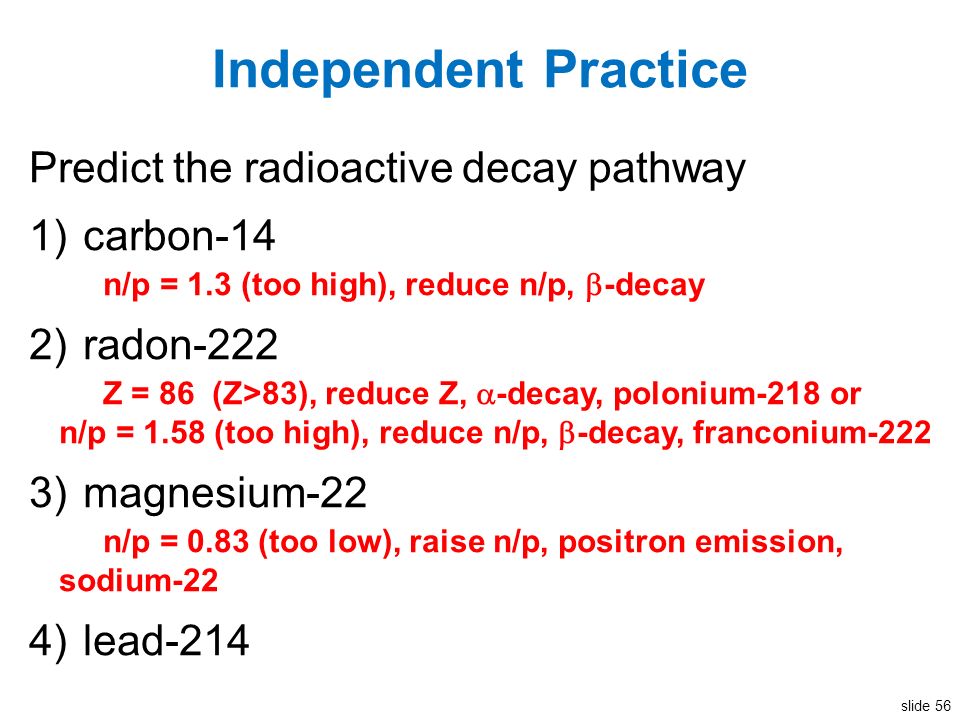 Independent Practice

Predict the radioactive decay pathway

1) carbon-14

n/p = 1.3 (too high), reduce n/p, $\beta$-decay

2) radon-222

Z = 86 (Z>83), reduce Z, $\alpha$-decay, polonium-218 or n/p = 1.58 (too high), reduce n/p, $\beta$-decay, franconium-222

3) magnesium-22

n/p = 0.83 (too low), raise n/p, positron emission, sodium-22

4) lead-214

slide 56